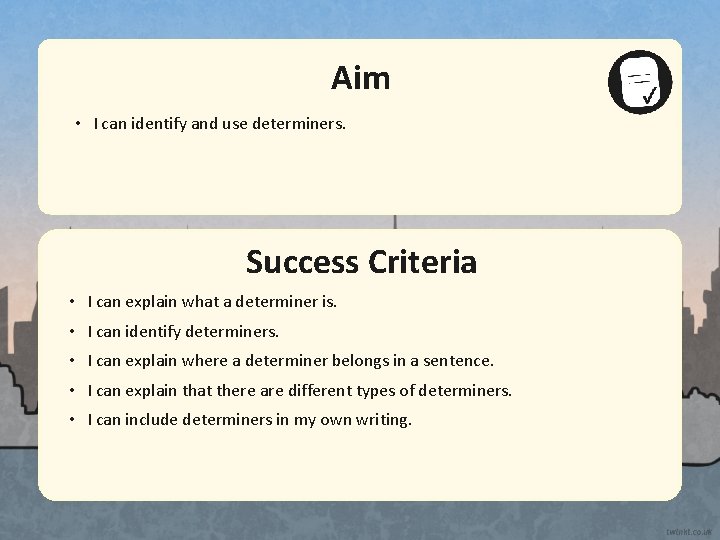 Aim

• I can identify and use determiners.

Success Criteria

• I can explain what a determiner is.
• I can identify determiners.
• I can explain where a determiner belongs in a sentence.
• I can explain that there are different types of determiners.
• I can include determiners in my own writing.

twinkl.co.uk